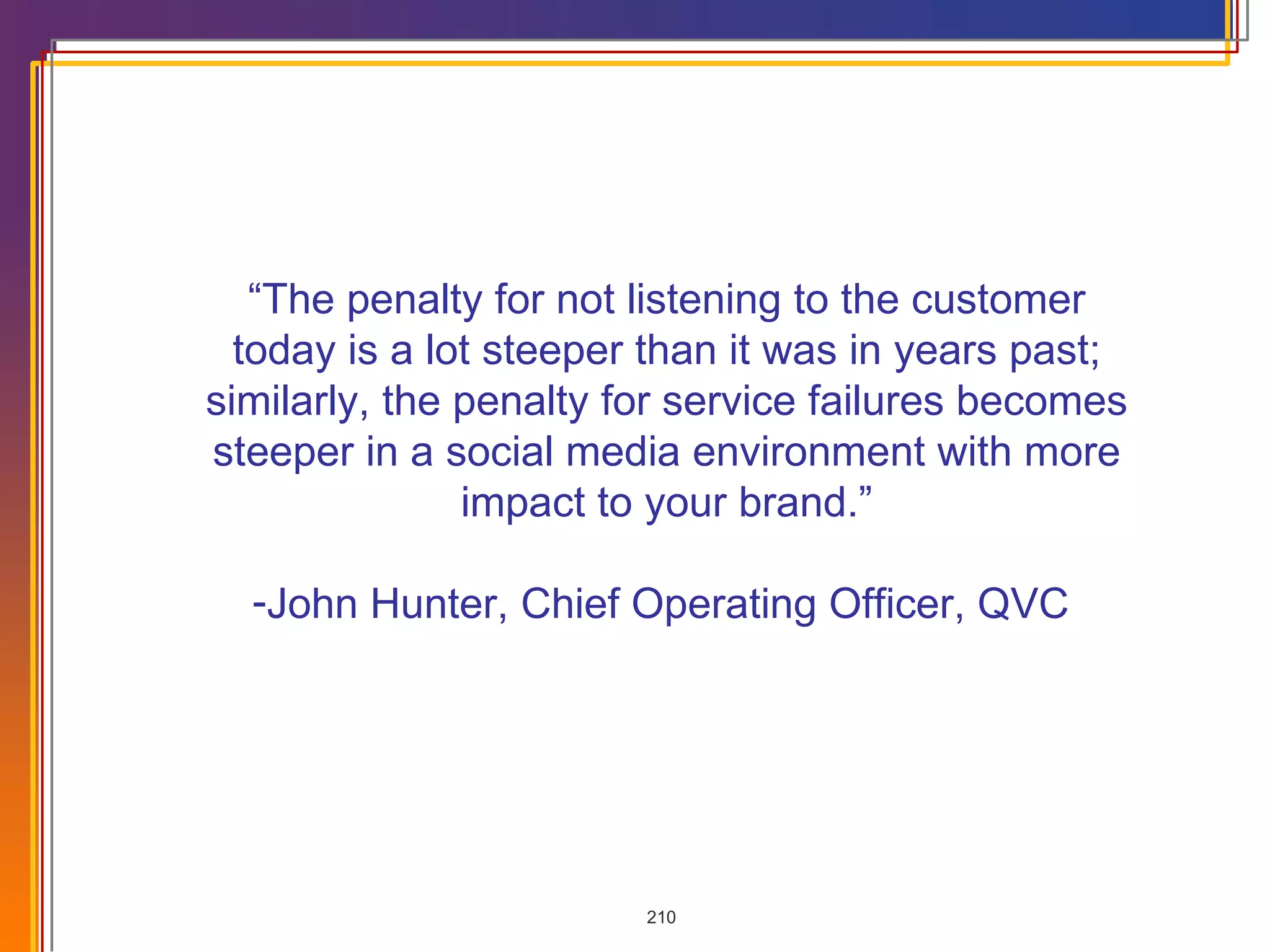 “The penalty for not listening to the customer today is a lot steeper than it was in years past; similarly, the penalty for service failures becomes steeper in a social media environment with more impact to your brand.”

-John Hunter, Chief Operating Officer, QVC

210